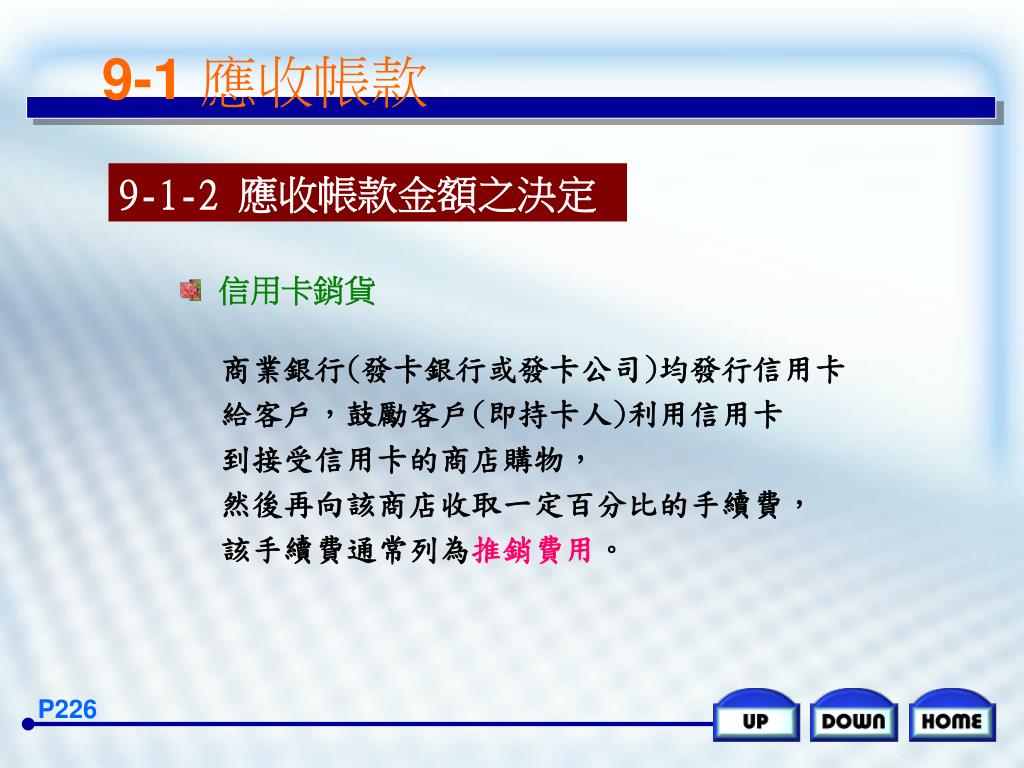 9-1 應收帳款

9-1-2 應收帳款金額之決定

信用卡銷貨

商業銀行(發卡銀行或發卡公司)均發行信用卡給客戶，鼓勵客戶(即持卡人)利用信用卡到接受信用卡的商店購物，然後再向該商店收取一定百分比的手續費，該手續費通常列為推銷費用。

P226

UP DOWN HOME